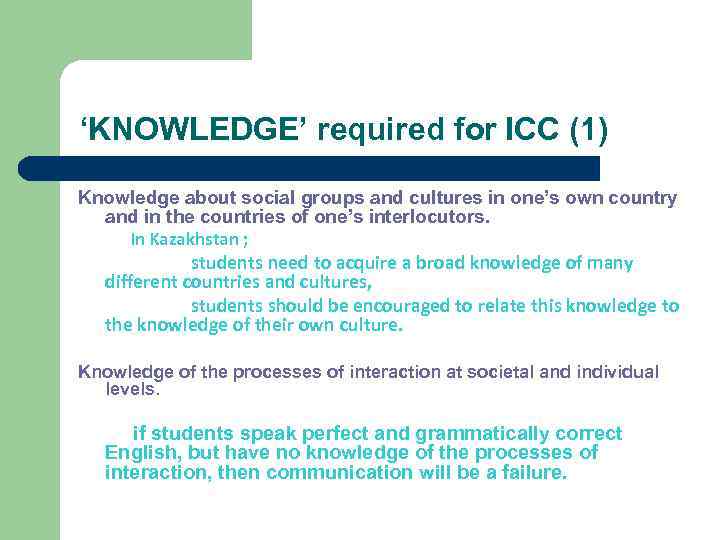 ‘KNOWLEDGE’ required for ICC (1)

Knowledge about social groups and cultures in one’s own country and in the countries of one’s interlocutors.

In Kazakhstan ;

students need to acquire a broad knowledge of many different countries and cultures,

students should be encouraged to relate this knowledge to the knowledge of their own culture.

Knowledge of the processes of interaction at societal and individual levels.

if students speak perfect and grammatically correct English, but have no knowledge of the processes of interaction, then communication will be a failure.